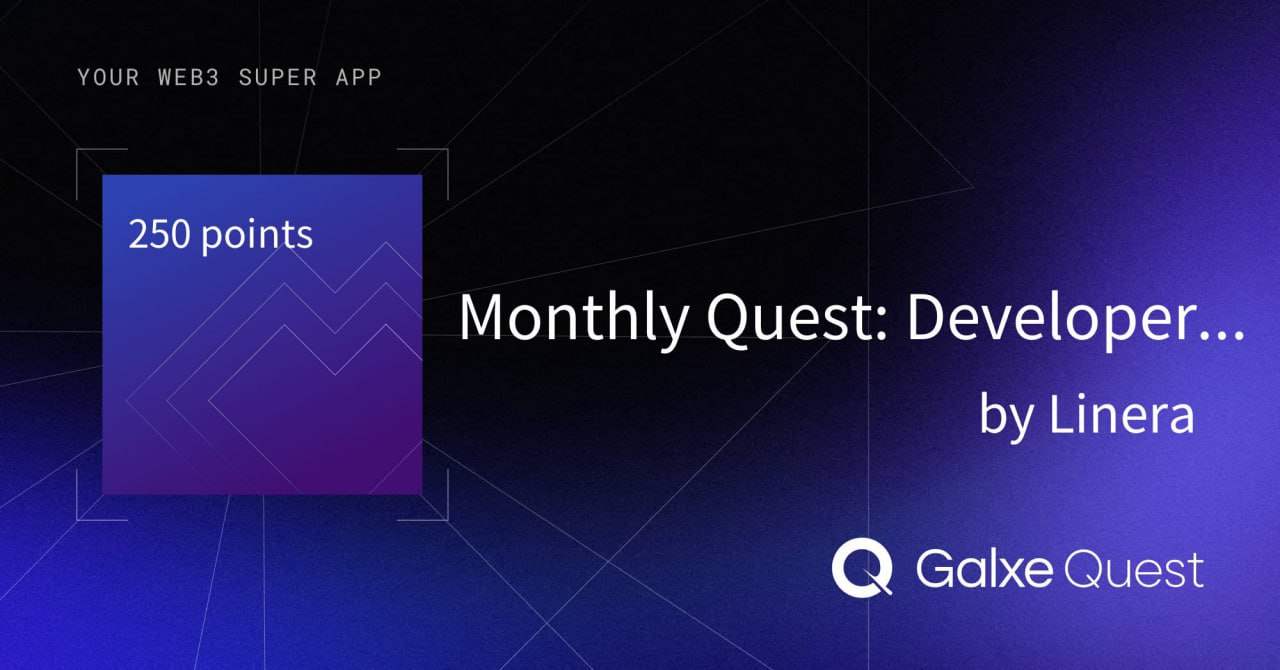 YOUR WEB3 SUPER APP

250 points

Monthly Quest: Developer...

by Linera

Galxe Quest